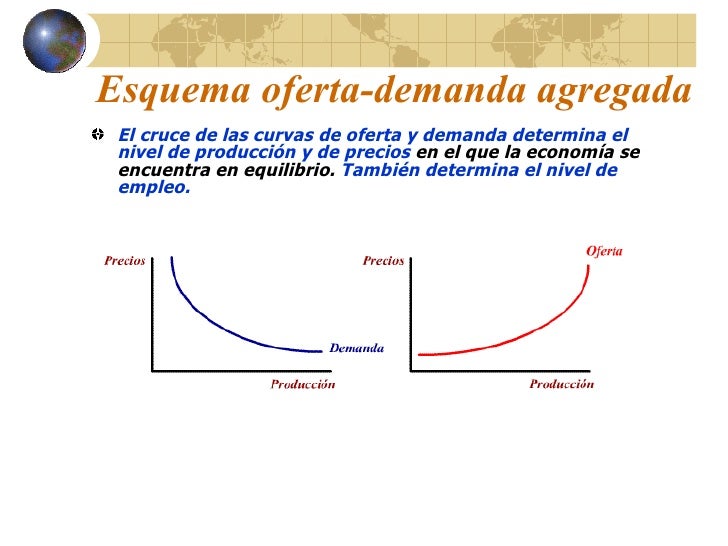 Esquema oferta-demanda agregada

El cruce de las curvas de oferta y demanda determina el nivel de producción y de precios en el que la economía se encuentra en equilibrio. También determina el nivel de empleo.

Precios

Demanda

Producción

Precios

Oferta

Producción